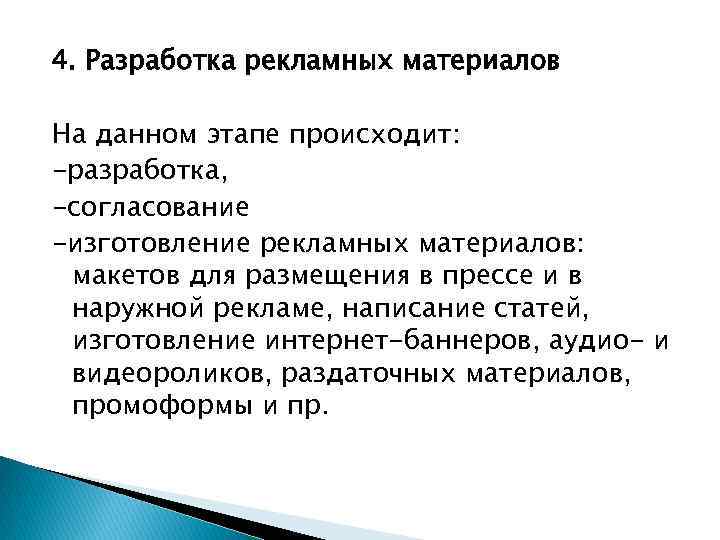 4. Разработка рекламных материалов

На данном этапе происходит:
-разработка,
-согласование
-изготовление рекламных материалов: макетов для размещения в прессе и в наружной рекламе, написание статей, изготовление интернет-баннеров, аудио- и видеороликов, раздаточных материалов, промоформы и пр.